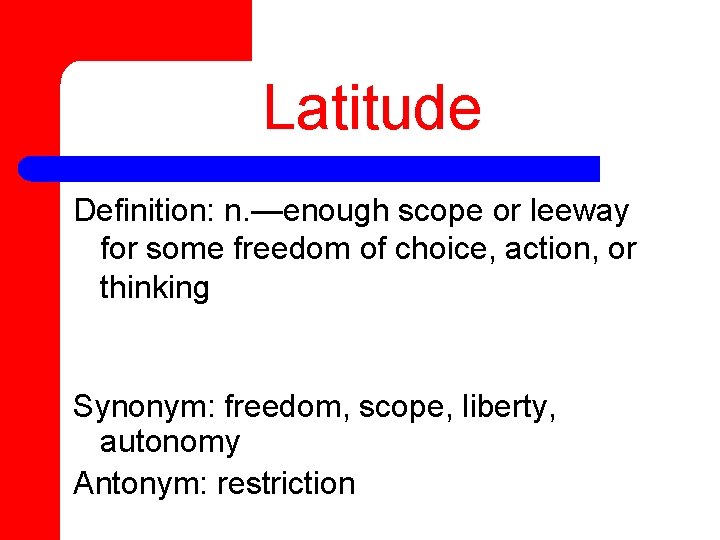 Latitude

Definition: n.—enough scope or leeway for some freedom of choice, action, or thinking

Synonym: freedom, scope, liberty, autonomy

Antonym: restriction